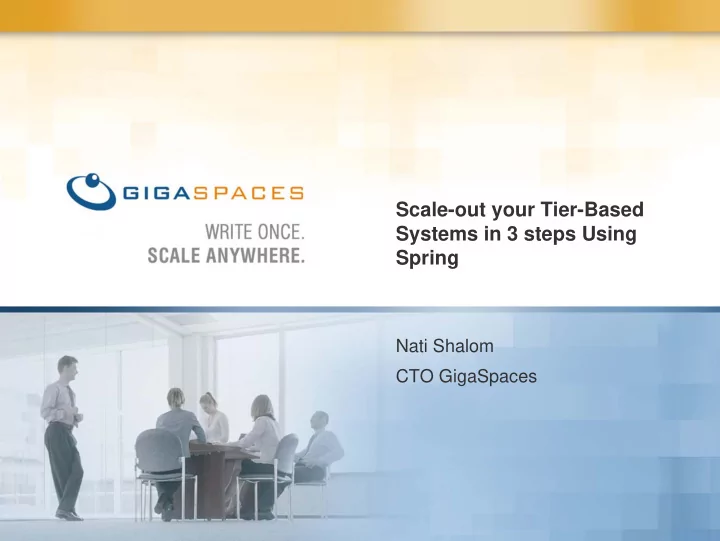 GIGASPACES

WRITE ONCE.
SCALE ANYWHERE.

Scale-out your Tier-Based Systems in 3 steps Using Spring

Nati Shalom

CTO GigaSpaces